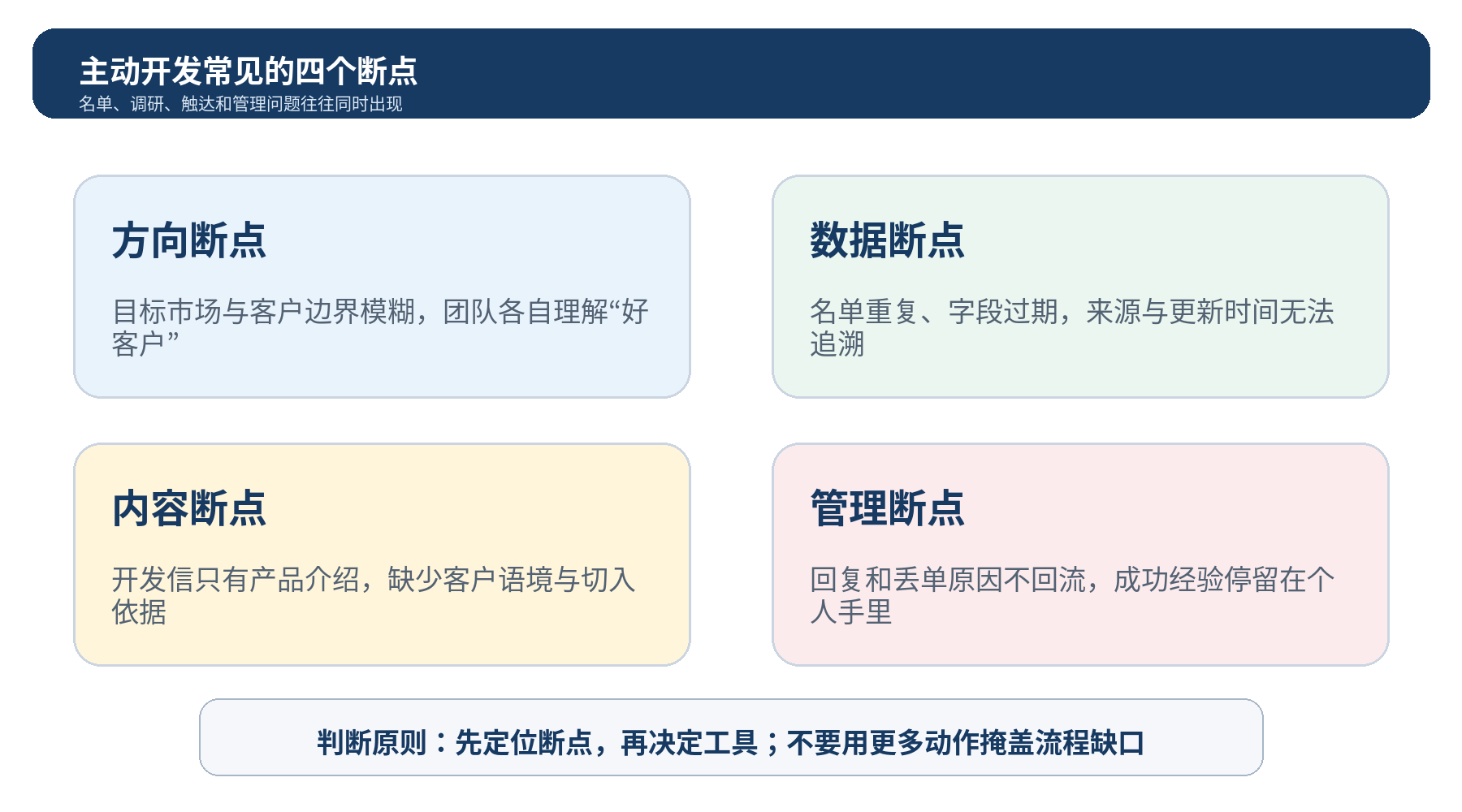 主动开发常见的四个断点
名单、调研、触达和管理问题往往同时出现

方向断点

目标市场与客户边界模糊，团队各自理解“好客户”

数据断点

名单重复、字段过期，来源与更新时间无法追溯

内容断点

开发信只有产品介绍，缺少客户语境与切入依据

管理断点

回复和丢单原因不回流，成功经验停留在个人手里

判断原则：先定位断点，再决定工具；不要用更多动作掩盖流程缺口